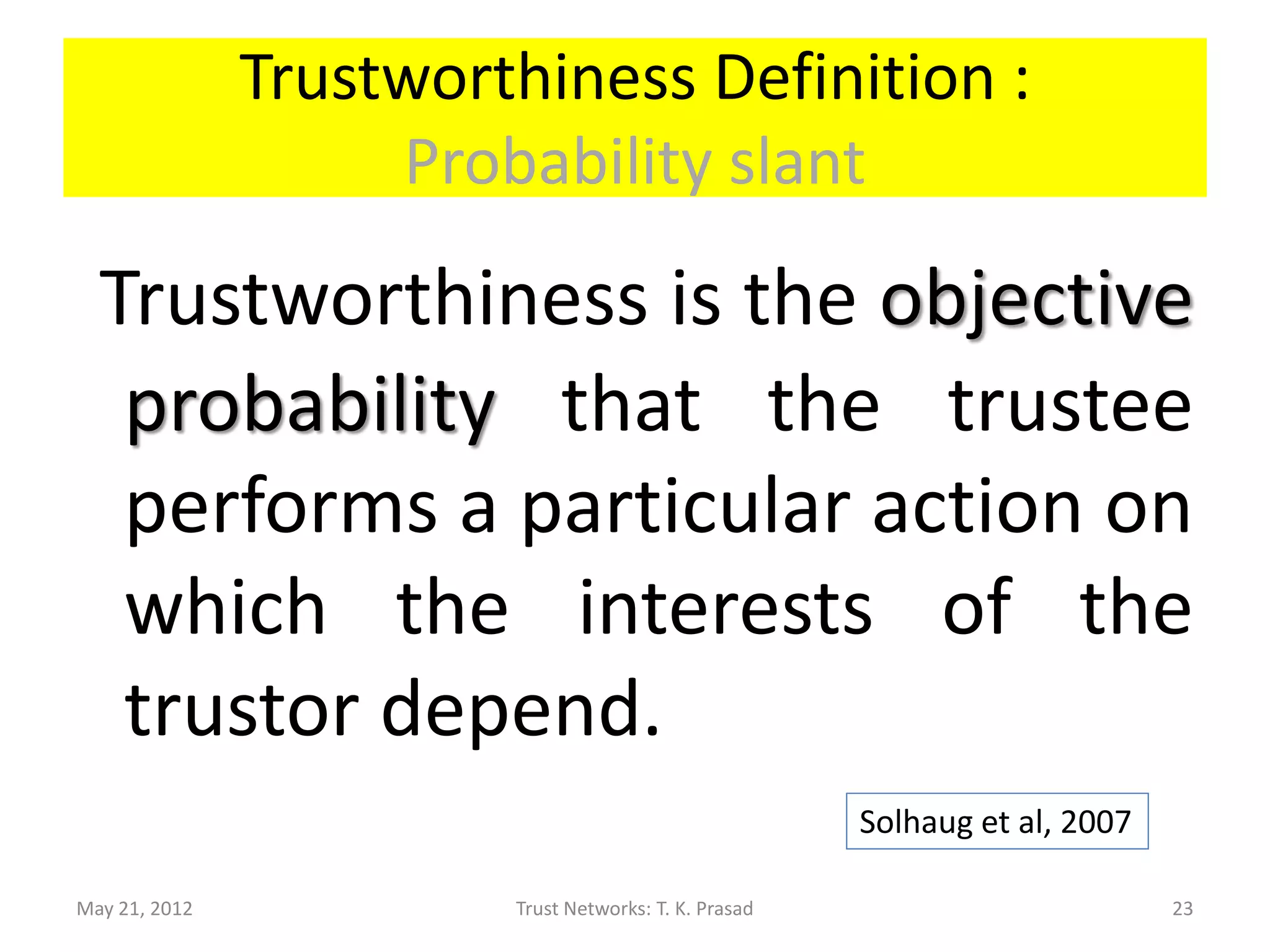 Trustworthiness Definition :
Probability slant

Trustworthiness is the objective probability that the trustee performs a particular action on which the interests of the trustor depend.

Solhaug et al, 2007

May 21, 2012
Trust Networks: T. K. Prasad
23